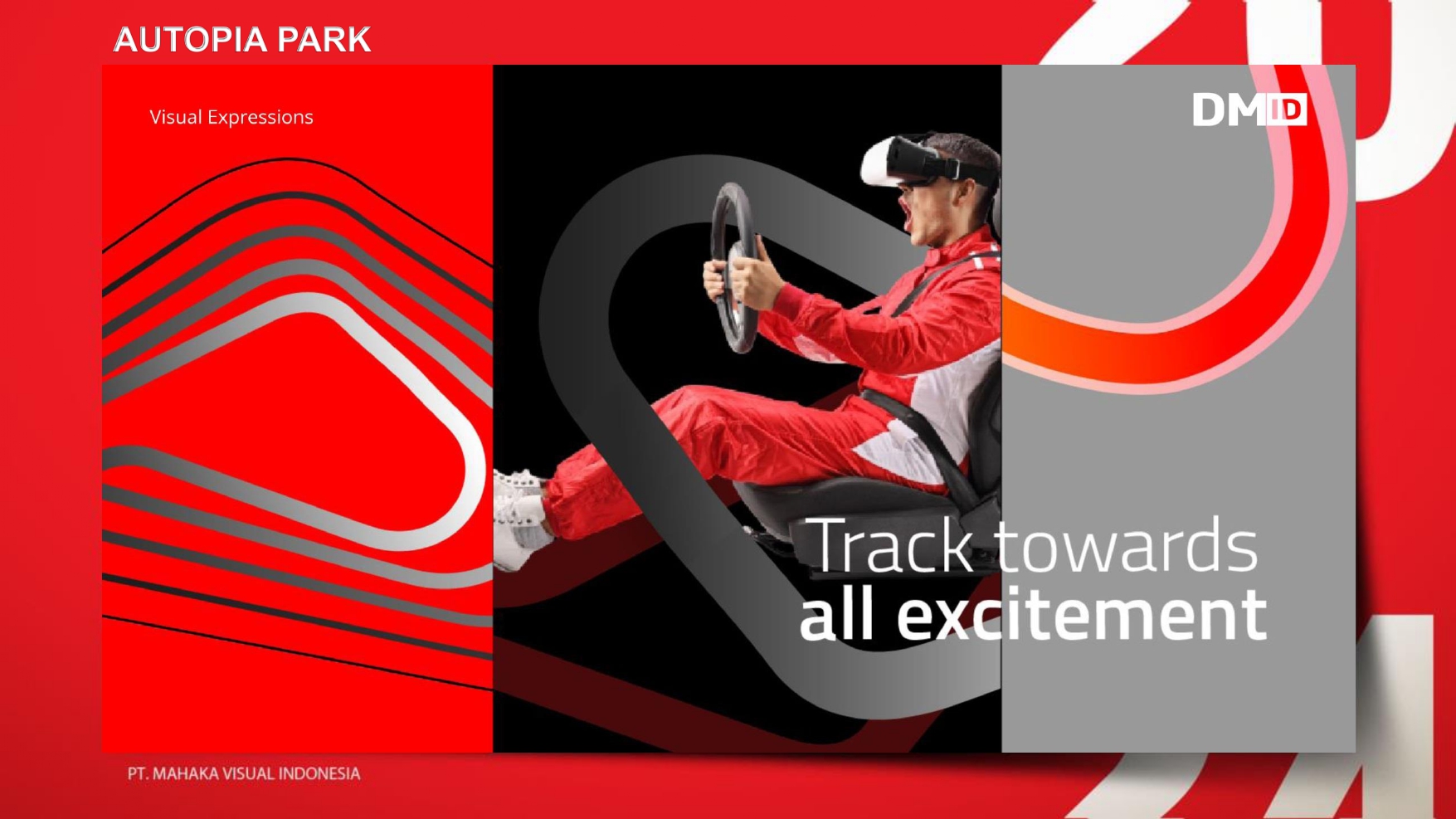 AUTOPIA PARK

Visual Expressions

DMID

Track towards
all excitement

PT. MAHAKA VISUAL INDONESIA